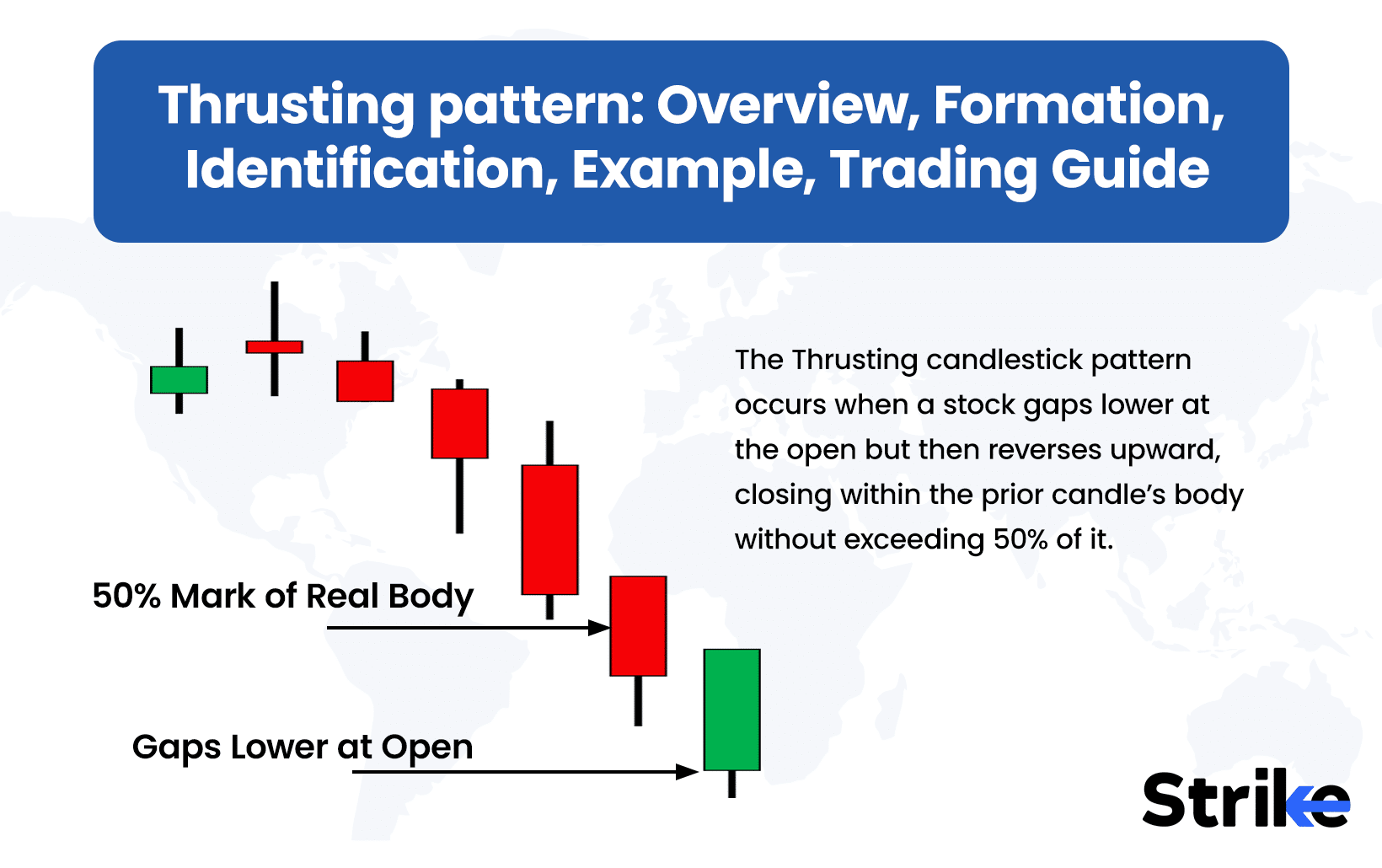 Thrusting pattern: Overview, Formation, Identification, Example, Trading Guide

The Thrusting candlestick pattern occurs when a stock gaps lower at the open but then reverses upward, closing within the prior candle's body without exceeding 50% of it.

50% Mark of Real Body

Gaps Lower at Open

Strike